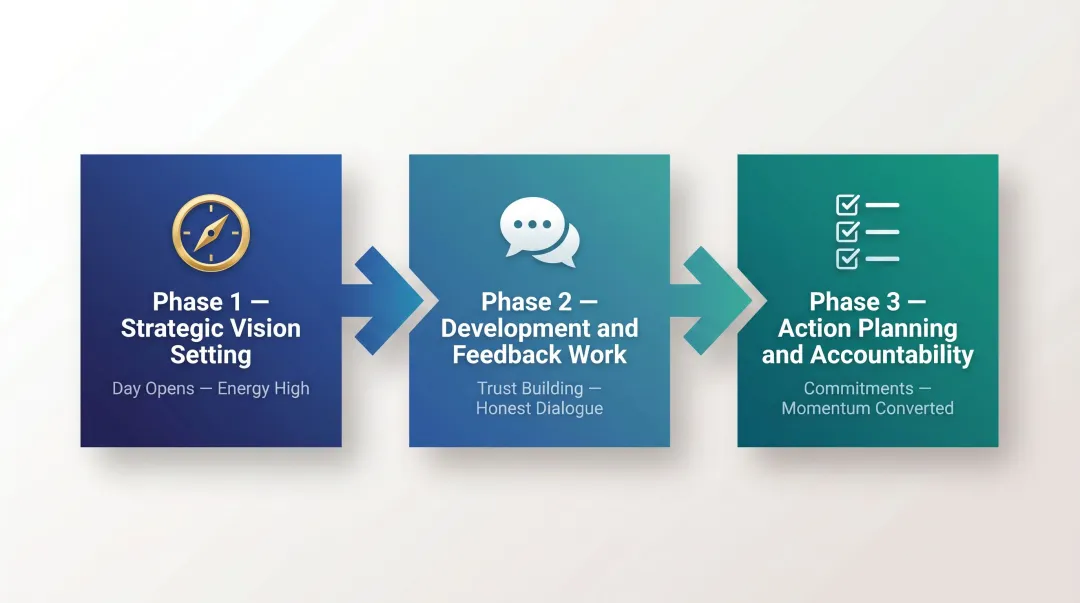 Phase 1 — Strategic Vision Setting

Day Opens — Energy High

Phase 2 — Development and Feedback Work

Trust Building — Honest Dialogue

Phase 3 — Action Planning and Accountability

Commitments — Momentum Converted